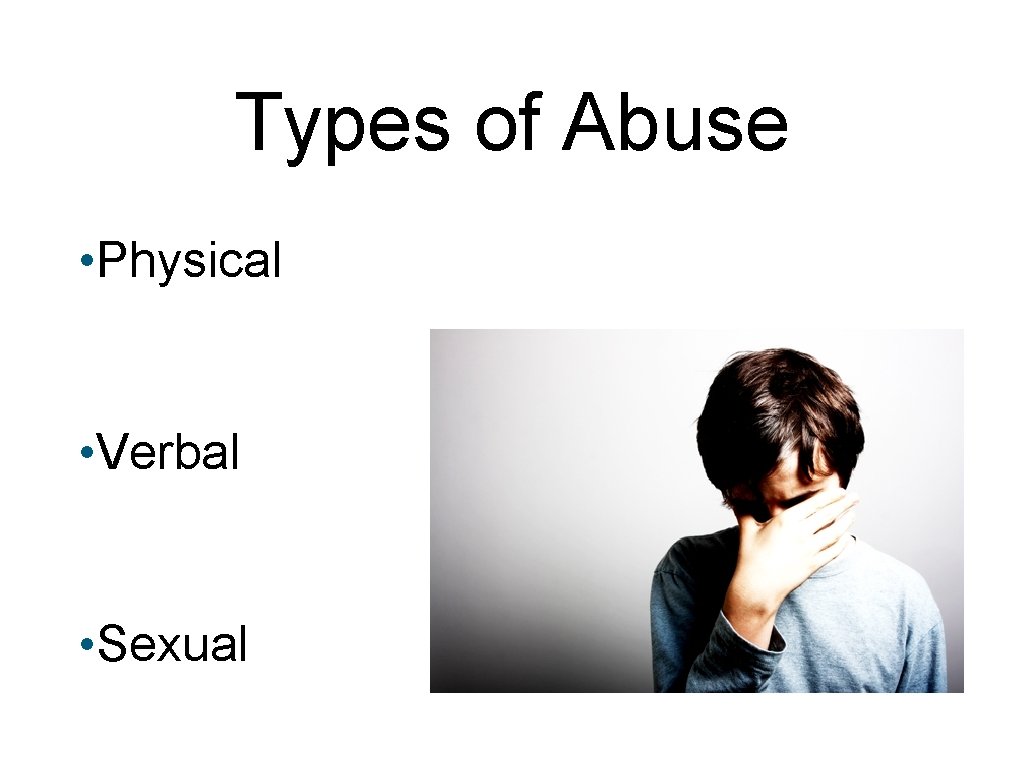 Types of Abuse

• Physical

• Verbal

• Sexual